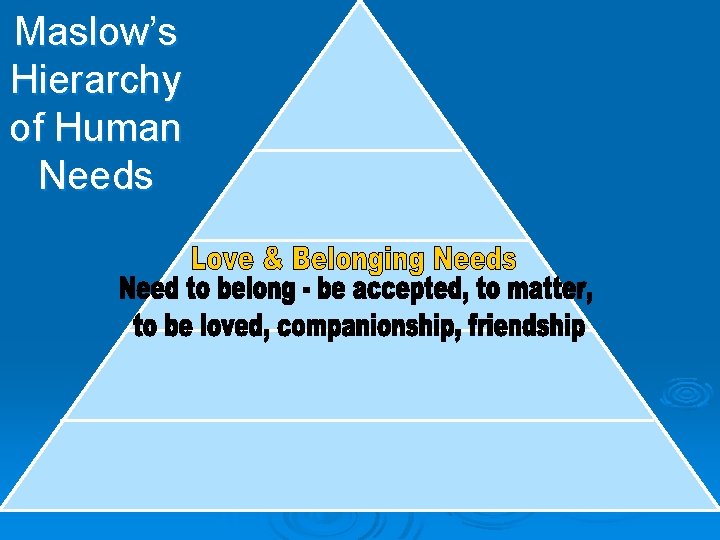 Maslow's Hierarchy of Human Needs

Love & Belonging Needs

Need to belong - be accepted, to matter, to be loved, companionship, friendship